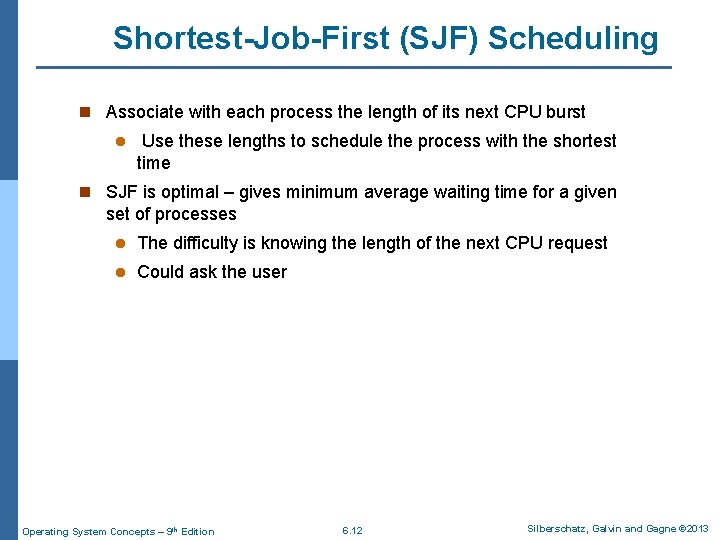 Shortest-Job-First (SJF) Scheduling

Associate with each process the length of its next CPU burst

Use these lengths to schedule the process with the shortest time

SJF is optimal – gives minimum average waiting time for a given set of processes

The difficulty is knowing the length of the next CPU request

Could ask the user

Operating System Concepts – 9th Edition 6.12 Silberschatz, Galvin and Gagne ©2013